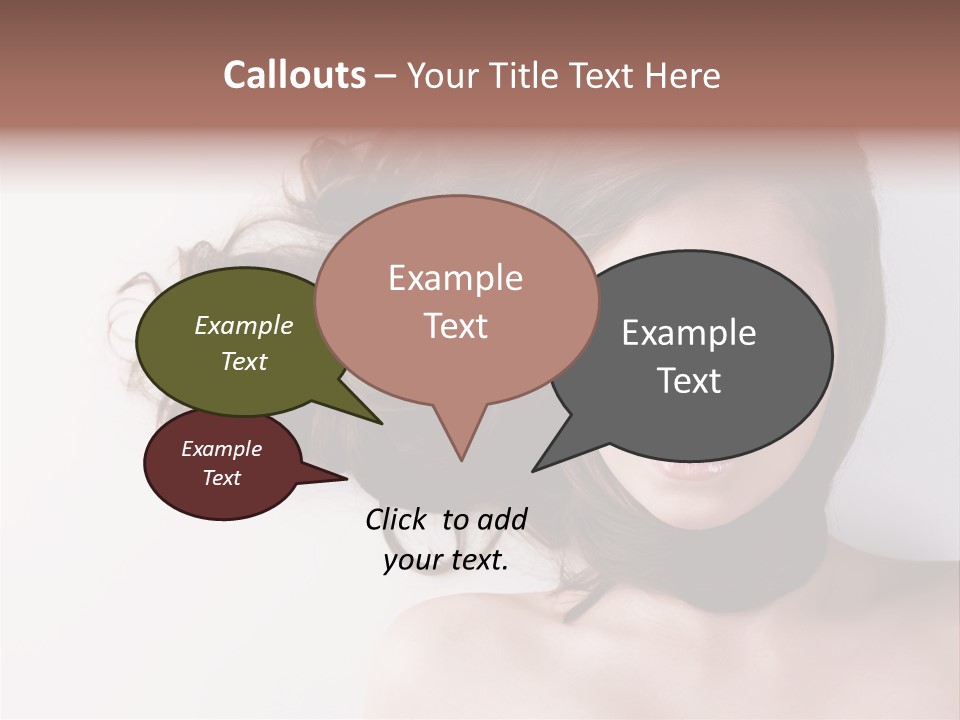 Callouts – Your Title Text Here

Example Text

Example Text

Example Text

Example Text

Click to add your text.